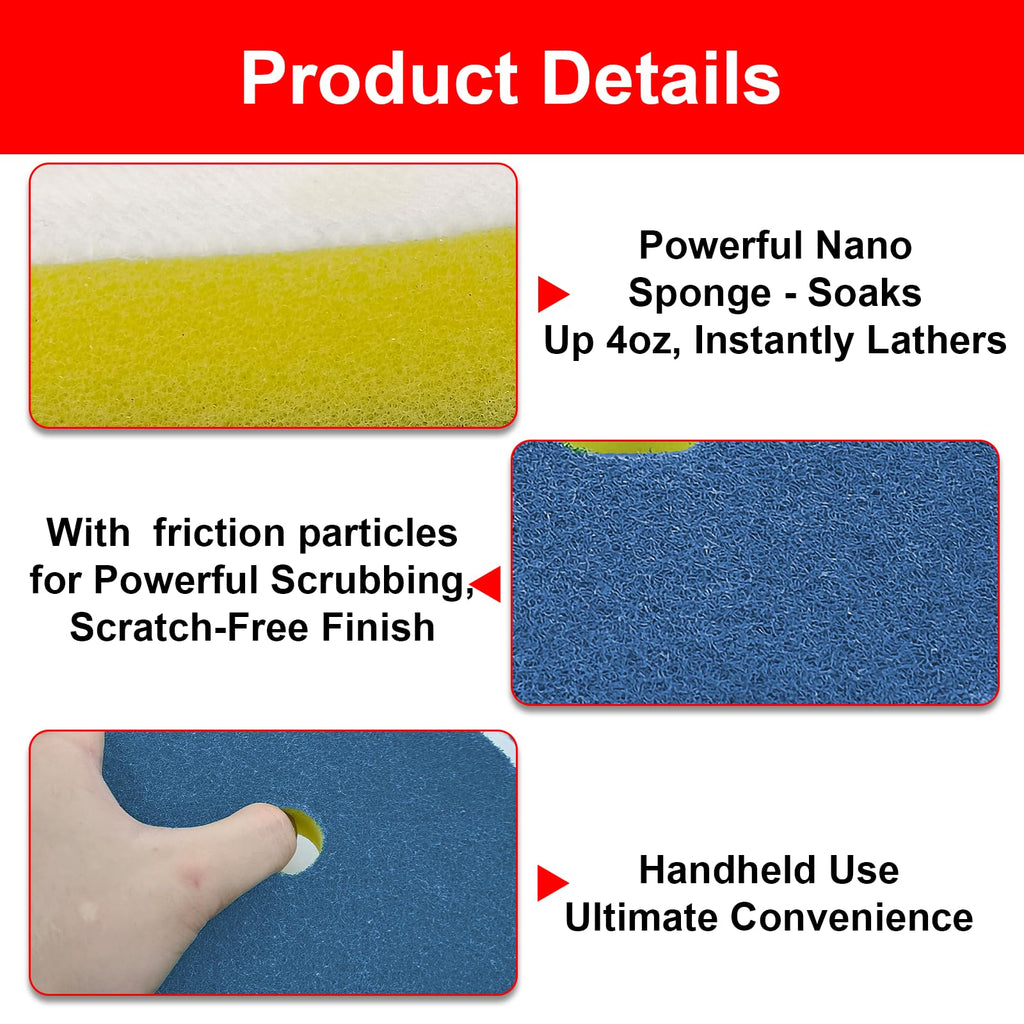 Product Details

Powerful Nano Sponge - Soaks Up 4oz, Instantly Lathers

With  friction particles for Powerful Scrubbing, Scratch-Free Finish

Handheld Use Ultimate Convenience